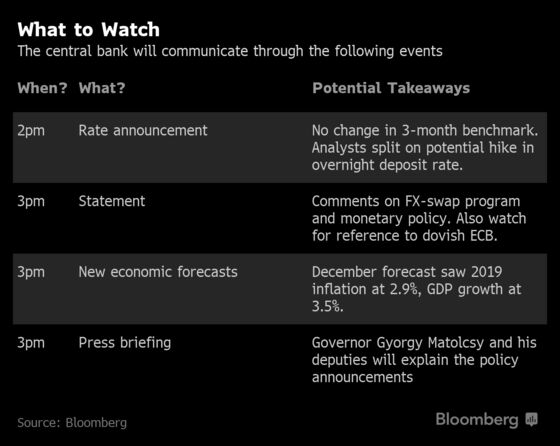 What to Watch
The central bank will communicate through the following events

| When? | What? | Potential Takeaways |
|---|---|---|
| 2pm | Rate announcement | No change in 3-month benchmark. Analysts split on potential hike in overnight deposit rate. |
| 3pm | Statement | Comments on FX-swap program and monetary policy. Also watch for reference to dovish ECB. |
| 3pm | New economic forecasts | December forecast saw 2019 inflation at 2.9%, GDP growth at 3.5%. |
| 3pm | Press briefing | Governor Gyorgy Matolcsy and his deputies will explain the policy announcements |

Source: Bloomberg

Bloomberg